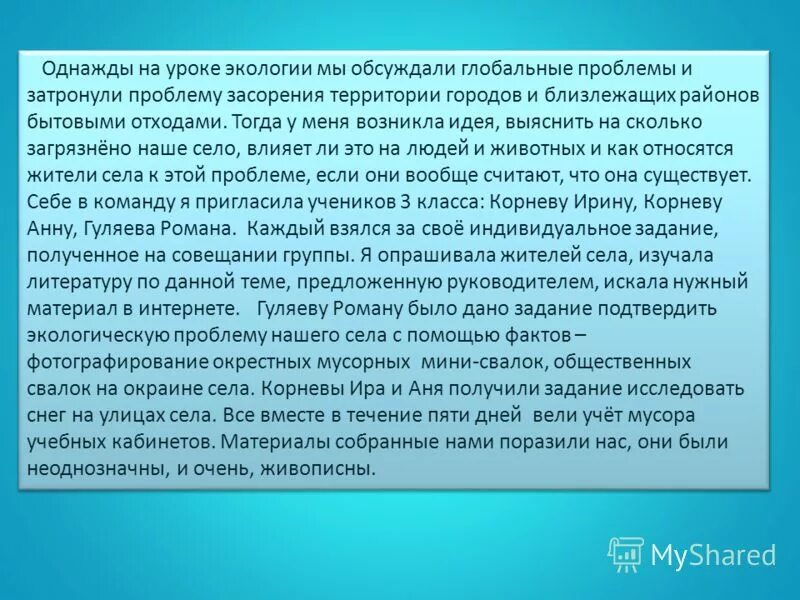 Однажды на уроке экологии мы обсуждали глобальные проблемы и затронули проблему засорения территории городов и близлежащих районов бытовыми отходами. Тогда у меня возникла идея, выяснить на сколько загрязнёно наше село, влияет ли это на людей и животных и как относятся жители села к этой проблеме, если они вообще считают, что она существует. Себе в команду я пригласила учеников 3 класса: Корневу Ирину, Корневу Анну, Гуляева Романа. Каждый взялся за своё индивидуальное задание, полученное на совещании группы. Я опрашивала жителей села, изучала литературу по данной теме, предложенную руководителем, искала нужный материал в интернете. Гуляеву Роману было дано задание подтвердить экологическую проблему нашего села с помощью фактов – фотографирование окрестных мусорных мини-свалок, общественных свалок на окраине села. Корневы Ира и Аня получили задание исследовать снег на улицах села. Все вместе в течение пяти дней вели учёт мусора учебных кабинетов. Материалы собранные нами поразили нас, они были неоднозначны, и очень, живописны.

MyShared